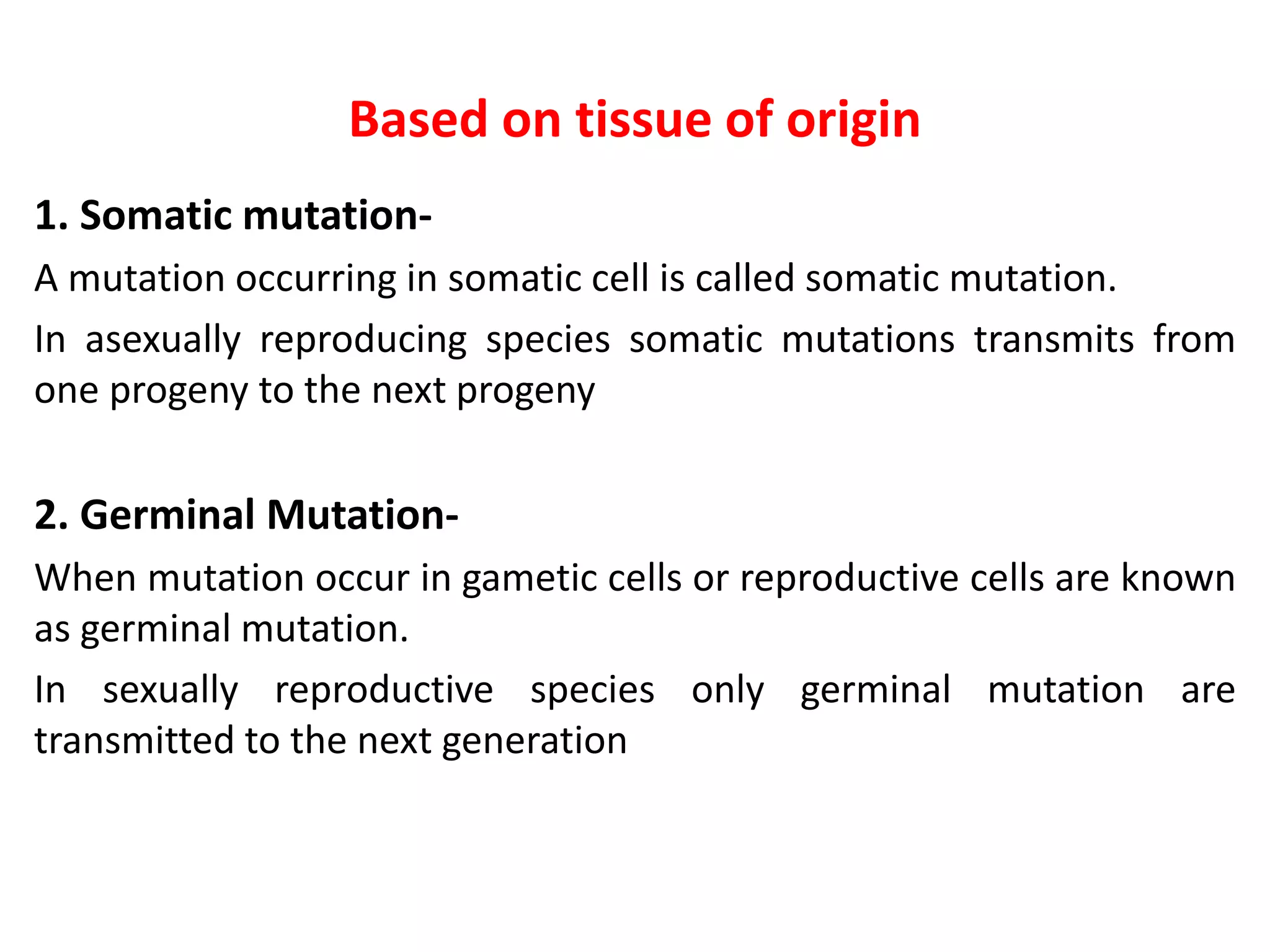 Based on tissue of origin

1. Somatic mutation-

A mutation occurring in somatic cell is called somatic mutation.

In asexually reproducing species somatic mutations transmits from one progeny to the next progeny

2. Germinal Mutation-

When mutation occur in gametic cells or reproductive cells are known as germinal mutation.

In sexually reproductive species only germinal mutation are transmitted to the next generation